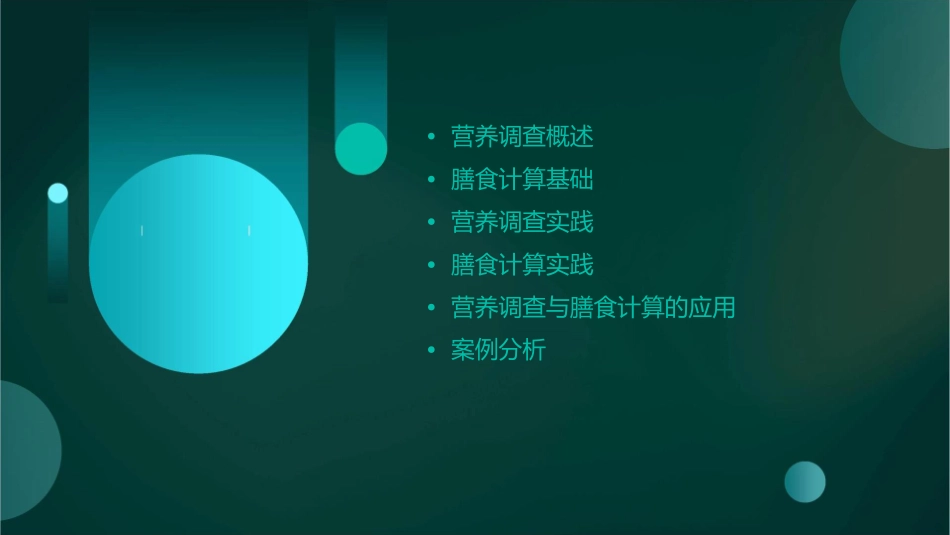 • 营养调查概述
• 膳食计算基础
• 营养调查实践
• 膳食计算实践
• 营养调查与膳食计算的应用
• 案例分析